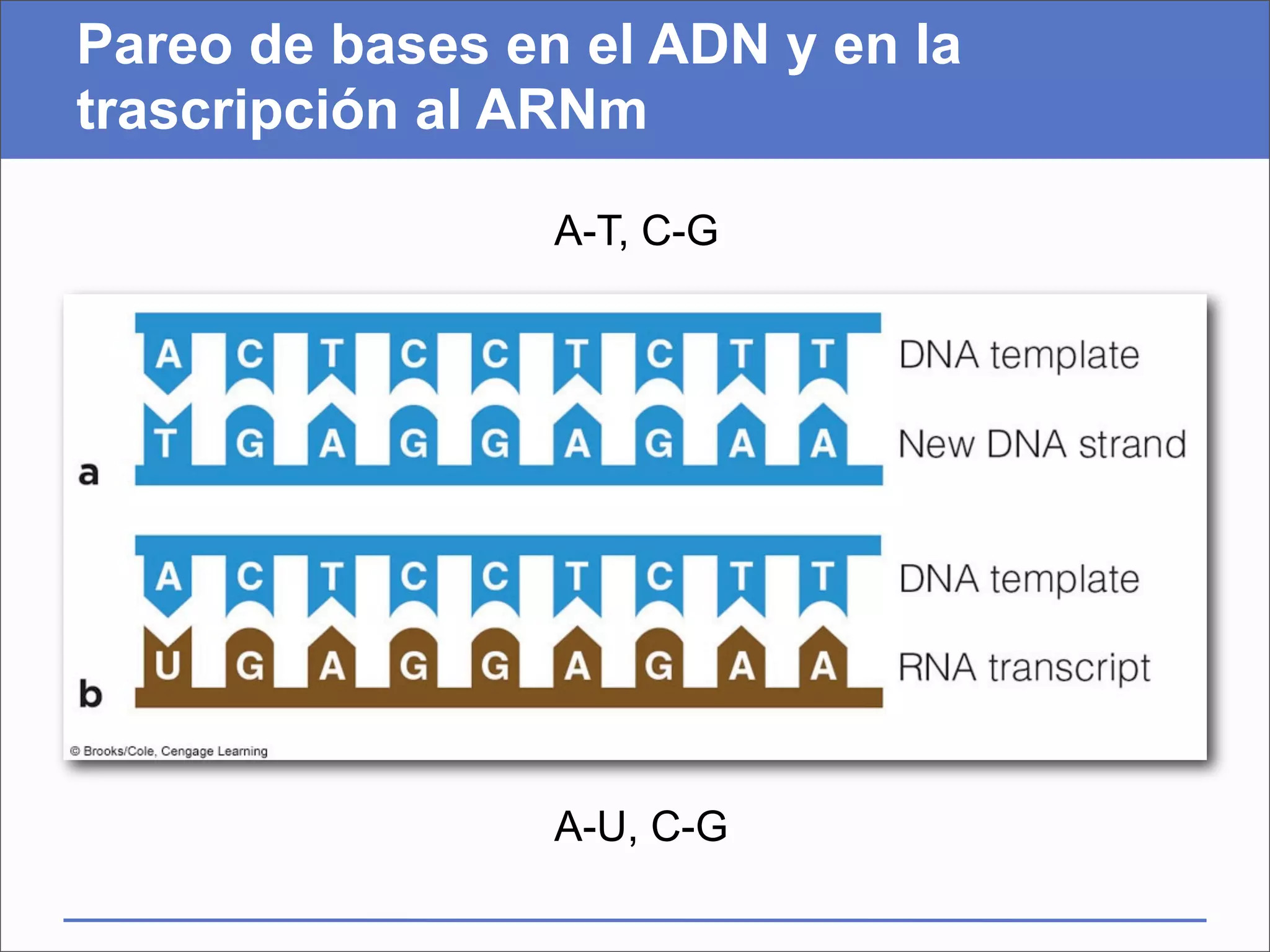 Pareo de bases en el ADN y en la trascripción al ARNm

A-T, C-G

A C T C C T C T T DNA template

T G A G G A G A A New DNA strand

a

A C T C C T C T T DNA template

U G A G G A G A A RNA transcript

b

© Brooks/Cole, Cengage Learning

A-U, C-G